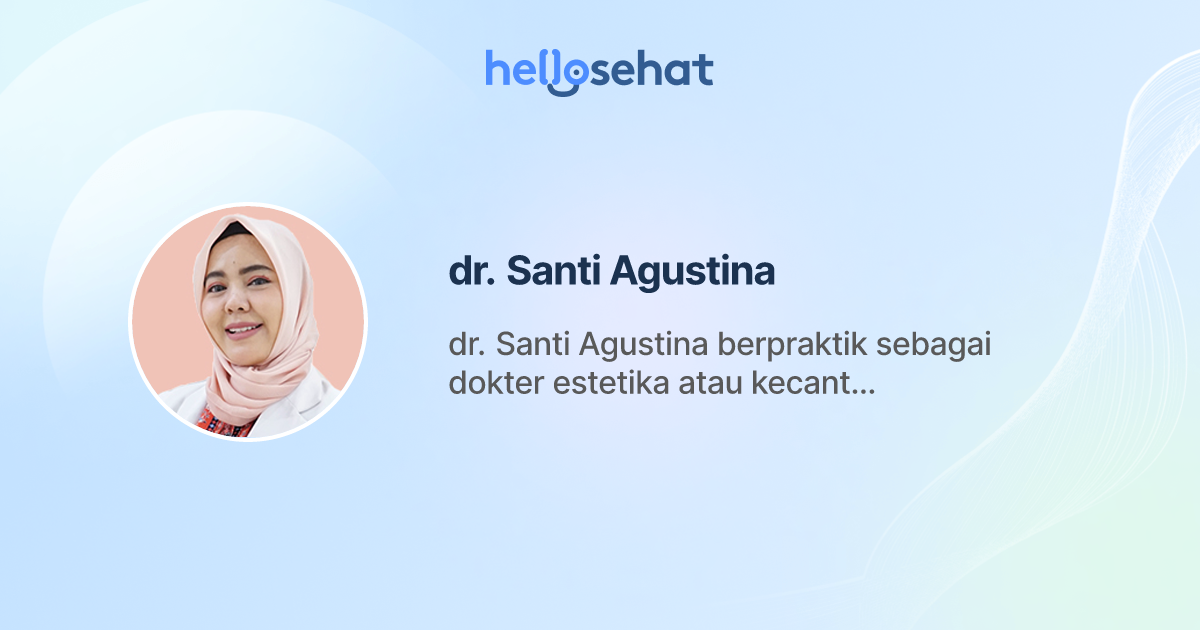 hellosehat

dr. Santi Agustina

dr. Santi Agustina berpraktik sebagai dokter estetika atau kecant...